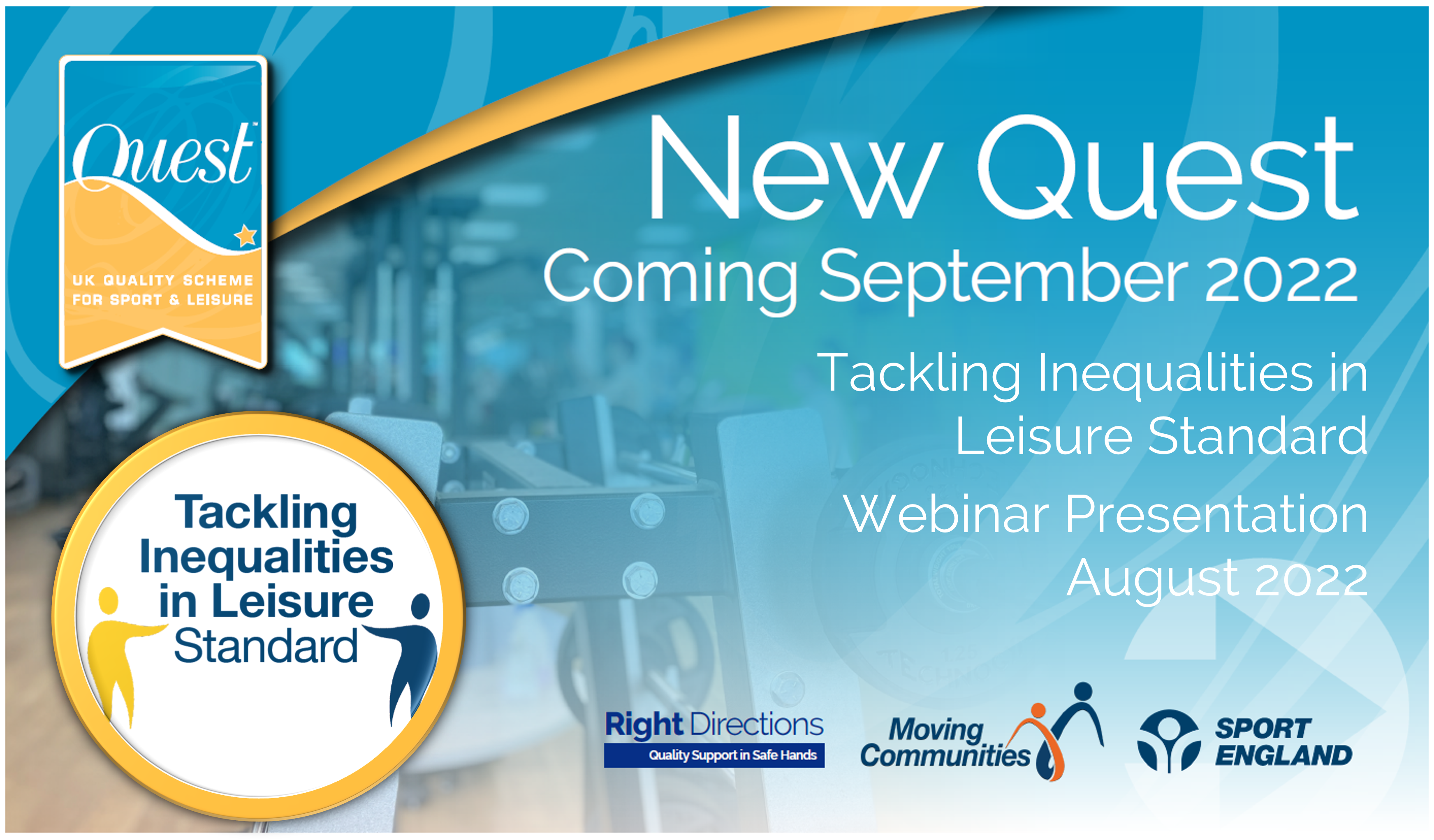 Quest™

UK QUALITY SCHEME FOR SPORT & LEISURE

New Quest

Coming September 2022

Tackling Inequalities in Leisure Standard

Webinar Presentation August 2022

Tackling Inequalities in Leisure Standard

Right Directions

Quality Support in Safe Hands

Moving Communities

SPORT ENGLAND